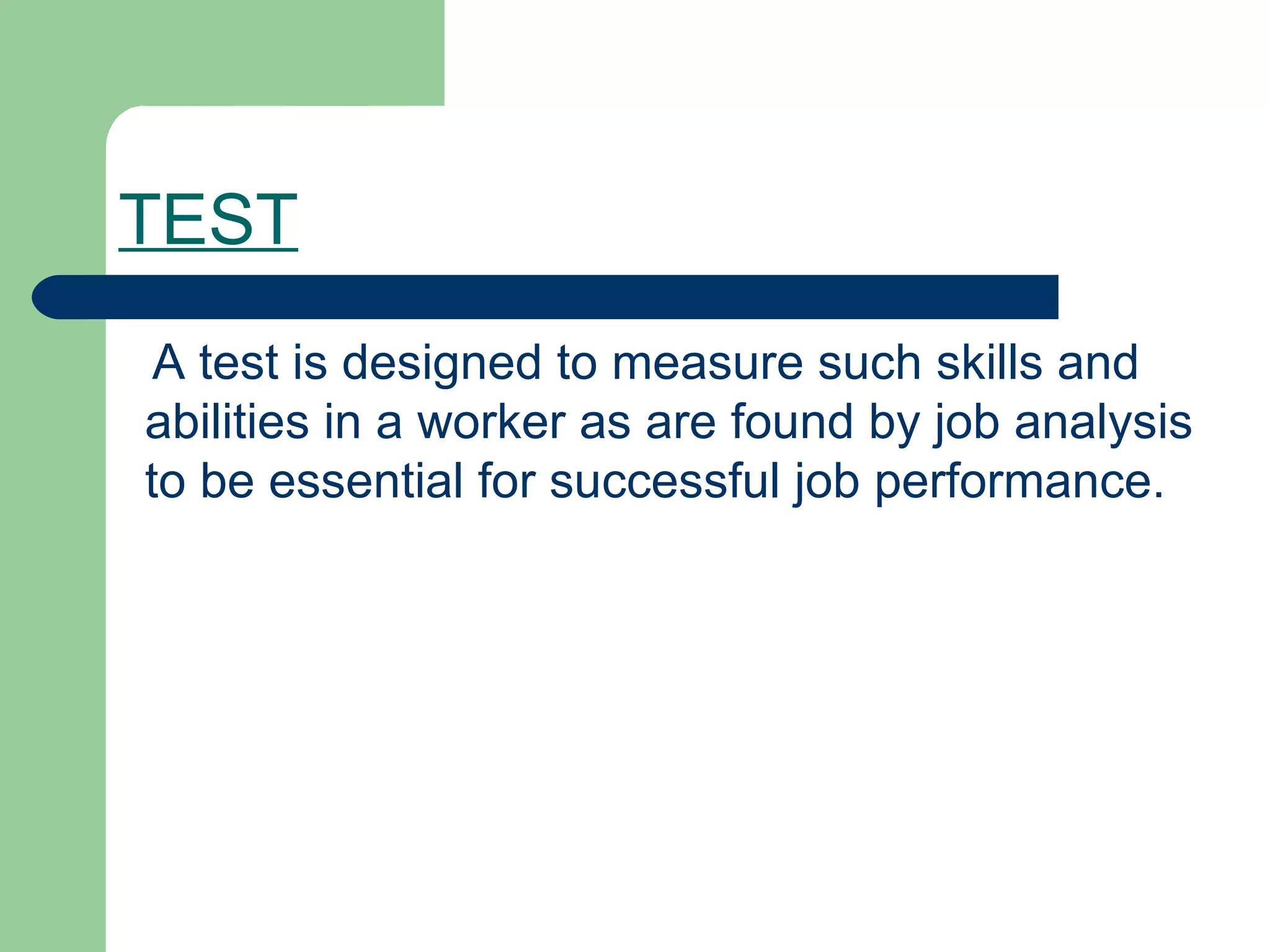 TEST

A test is designed to measure such skills and abilities in a worker as are found by job analysis to be essential for successful job performance.